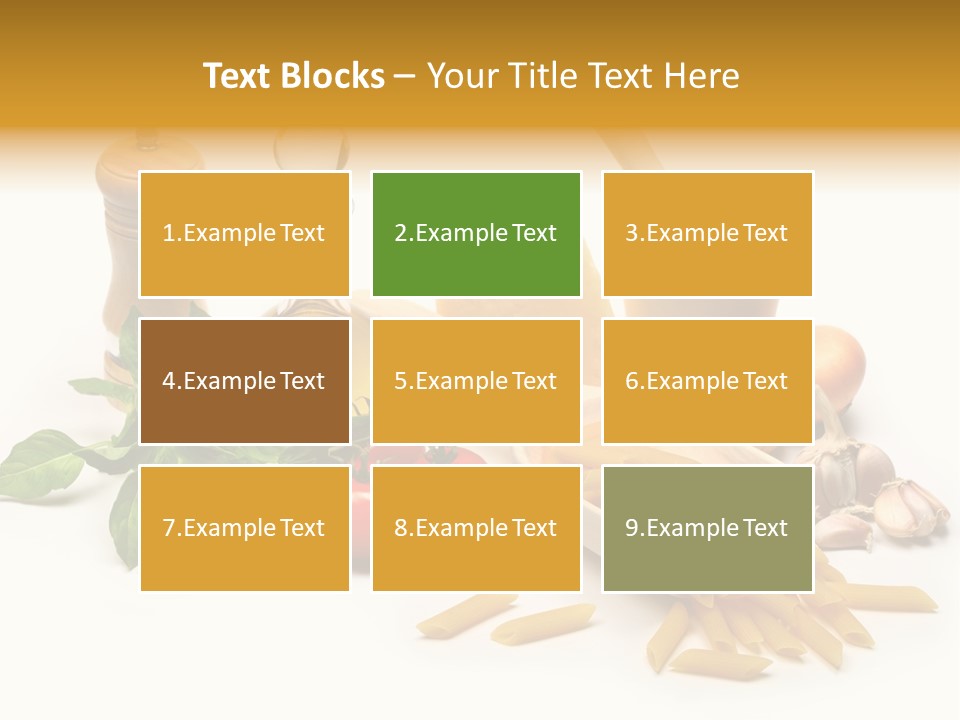 Text Blocks – Your Title Text Here

1.Example Text

2.Example Text

3.Example Text

4.Example Text

5.Example Text

6.Example Text

7.Example Text

8.Example Text

9.Example Text